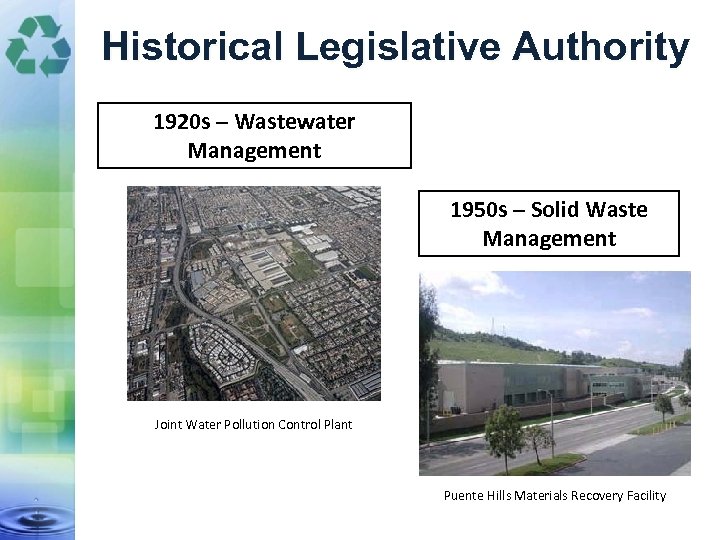 Historical Legislative Authority

1920s – Wastewater Management

Joint Water Pollution Control Plant

1950s – Solid Waste Management

Puente Hills Materials Recovery Facility